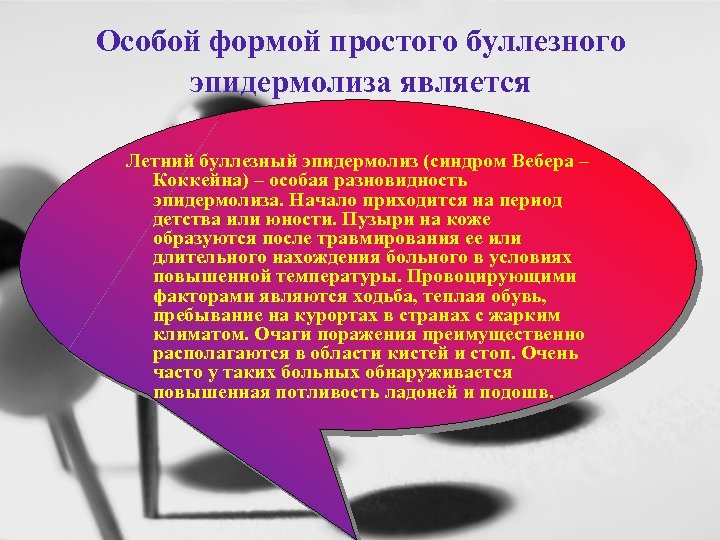 Особой формой простого буллезного эпидермолиза является

Летний буллезный эпидермолиз (синдром Вебера – Коккейна) – особая разновидность эпидермолиза. Начало приходится на период детства или юности. Пузыри на коже образуются после травмирования ее или длительного нахождения больного в условиях повышенной температуры. Провоцирующими факторами являются ходьба, теплая обувь, пребывание на курортах в странах с жарким климатом. Очаги поражения преимущественно располагаются в области кистей и стоп. Очень часто у таких больных обнаруживается повышенная потливость ладоней и подошв.